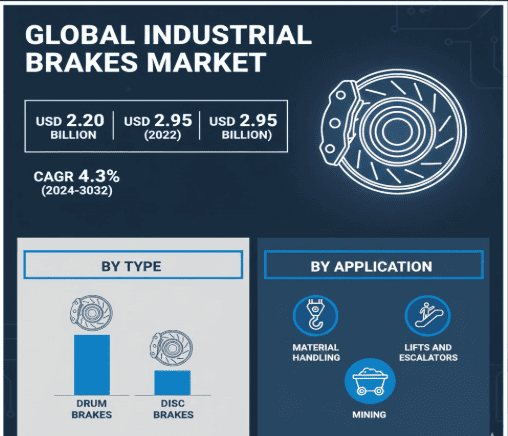 GLOBAL INDUSTRIAL BRAKES MARKET

USD 2.20 BILLION

USD 2.95 (2022)

USD 2.95 BILLION)

CAGR 4.3% (2024-3032)

BY TYPE

DRUM BRAKES

DISC BRAKES

BY APPLICATION

MATERIAL HANDLING

LIFTS AND ESCALATORS

MINING